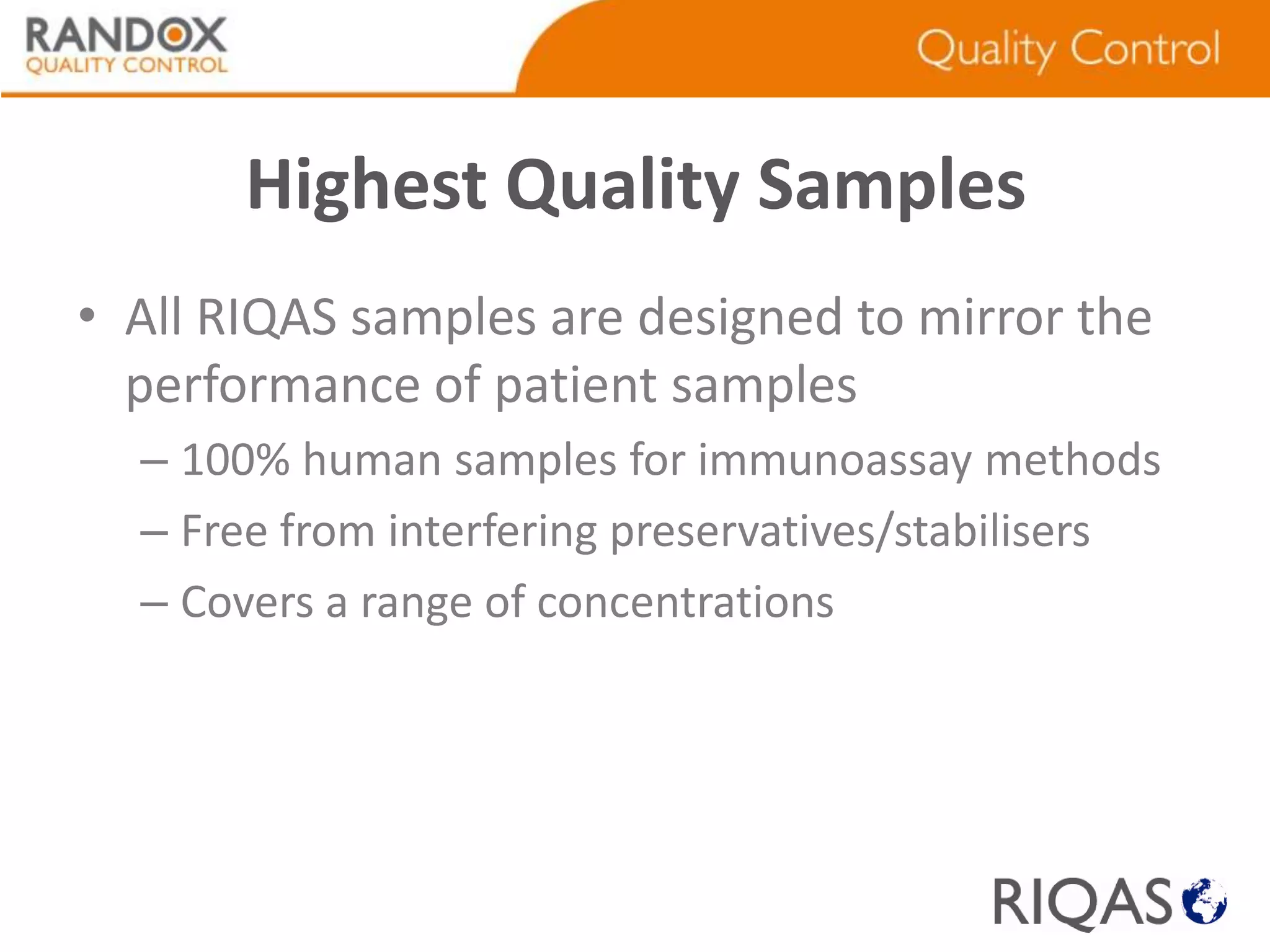 RANDOX
QUALITY CONTROL

Quality Control

Highest Quality Samples

• All RIQAS samples are designed to mirror the performance of patient samples
– 100% human samples for immunoassay methods
– Free from interfering preservatives/stabilisers
– Covers a range of concentrations

RIQAS